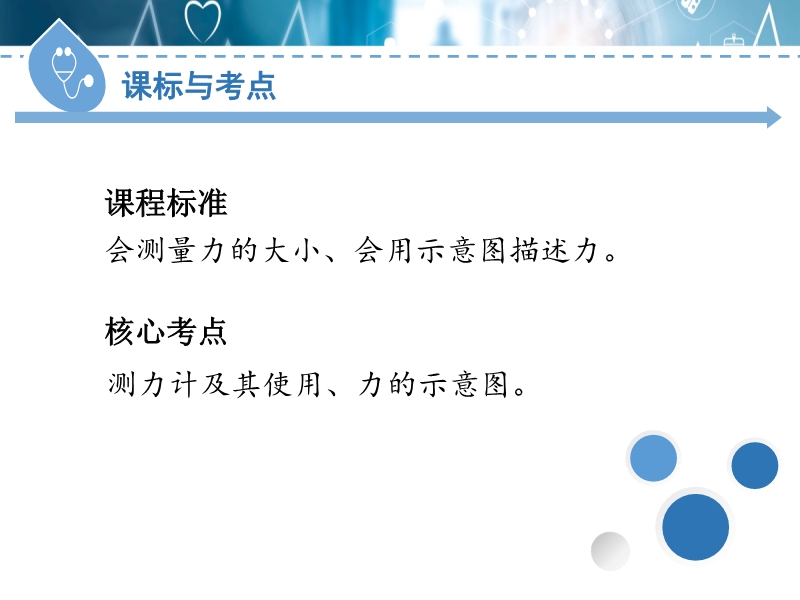 课标与考点

课程标准

会测量力的大小、会用示意图描述力。

核心考点

测力计及其使用、力的示意图。